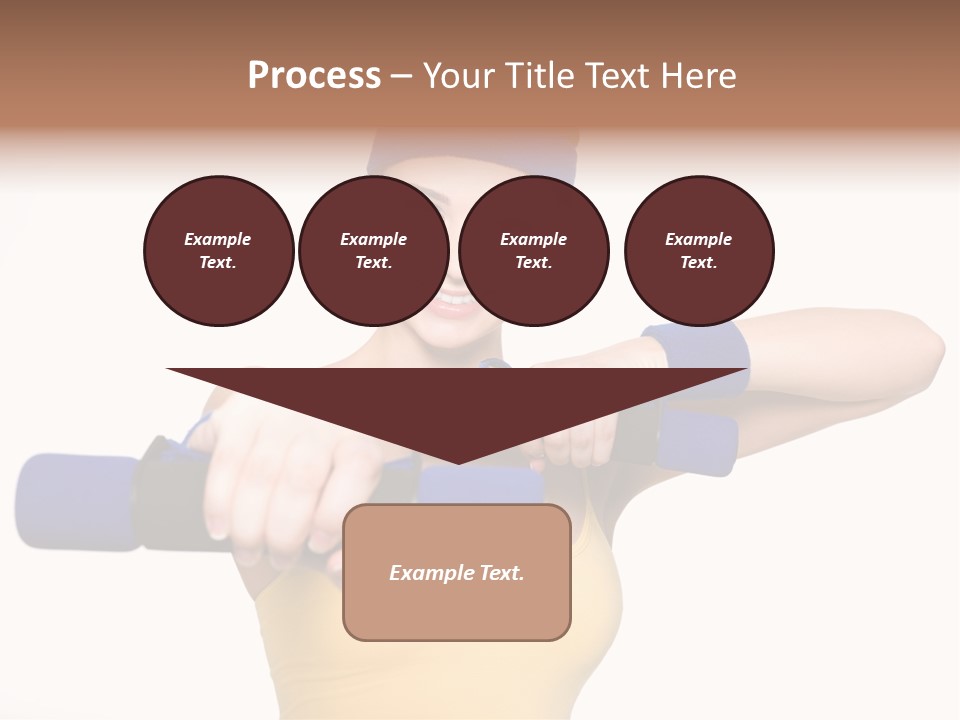 Process – Your Title Text Here

Example Text.

Example Text.

Example Text.

Example Text.

Example Text.